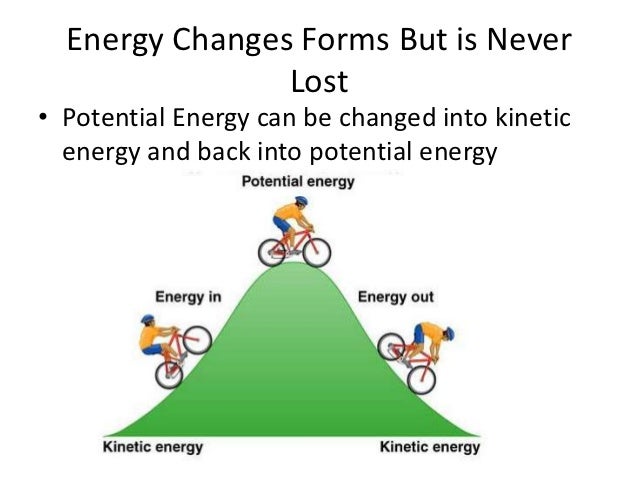 Energy Changes Forms But is Never Lost

• Potential Energy can be changed into kinetic energy and back into potential energy

Potential energy

Energy in

Energy out

Kinetic energy

Kinetic energy